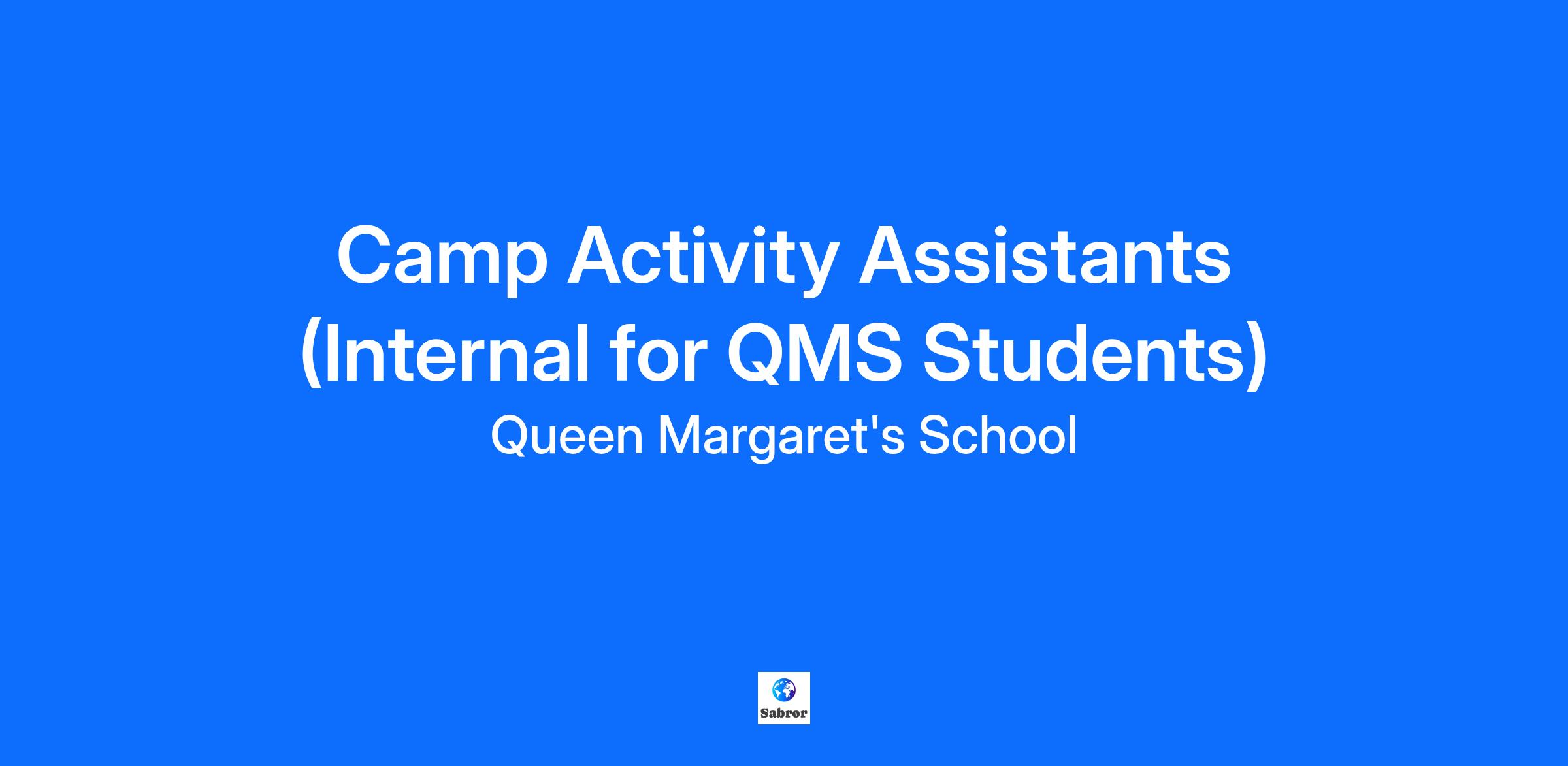 Camp Activity Assistants (Internal for QMS Students)

Queen Margaret's School

Sabror